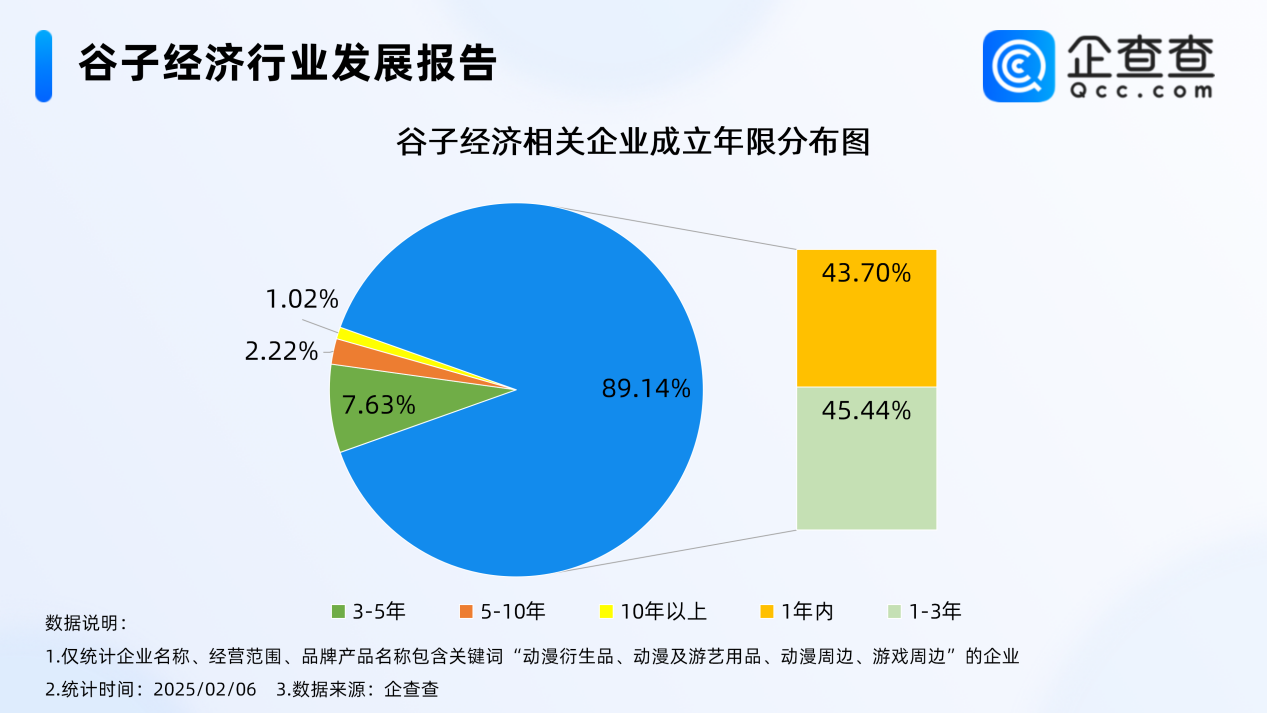 谷子经济行业发展报告

企查查
Qcc.com

谷子经济相关企业成立年限分布图

1.02%
2.22%
7.63%
89.14%
43.70%
45.44%

3-5年　5-10年　10年以上　1年内　1-3年

数据说明：
1.仅统计企业名称、经营范围、品牌产品名称包含关键词“动漫衍生品、动漫及游艺用品、动漫周边、游戏周边”的企业
2.统计时间：2025/02/06　3.数据来源：企查查